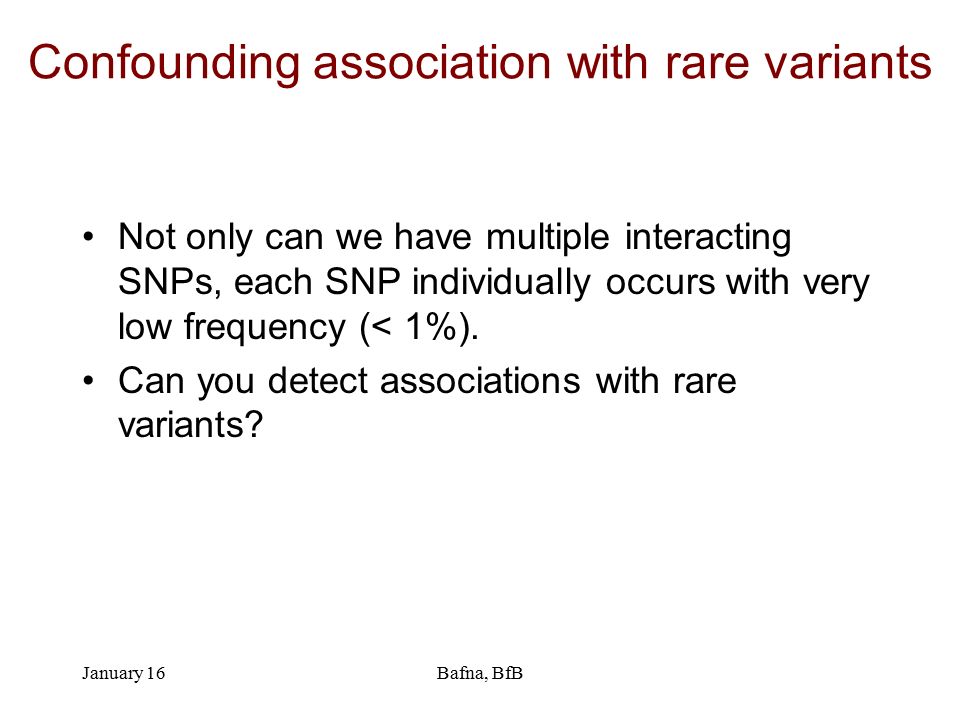 Confounding association with rare variants

• Not only can we have multiple interacting SNPs, each SNP individually occurs with very low frequency (< 1%).

• Can you detect associations with rare variants?

January 16

Bafna, BfB